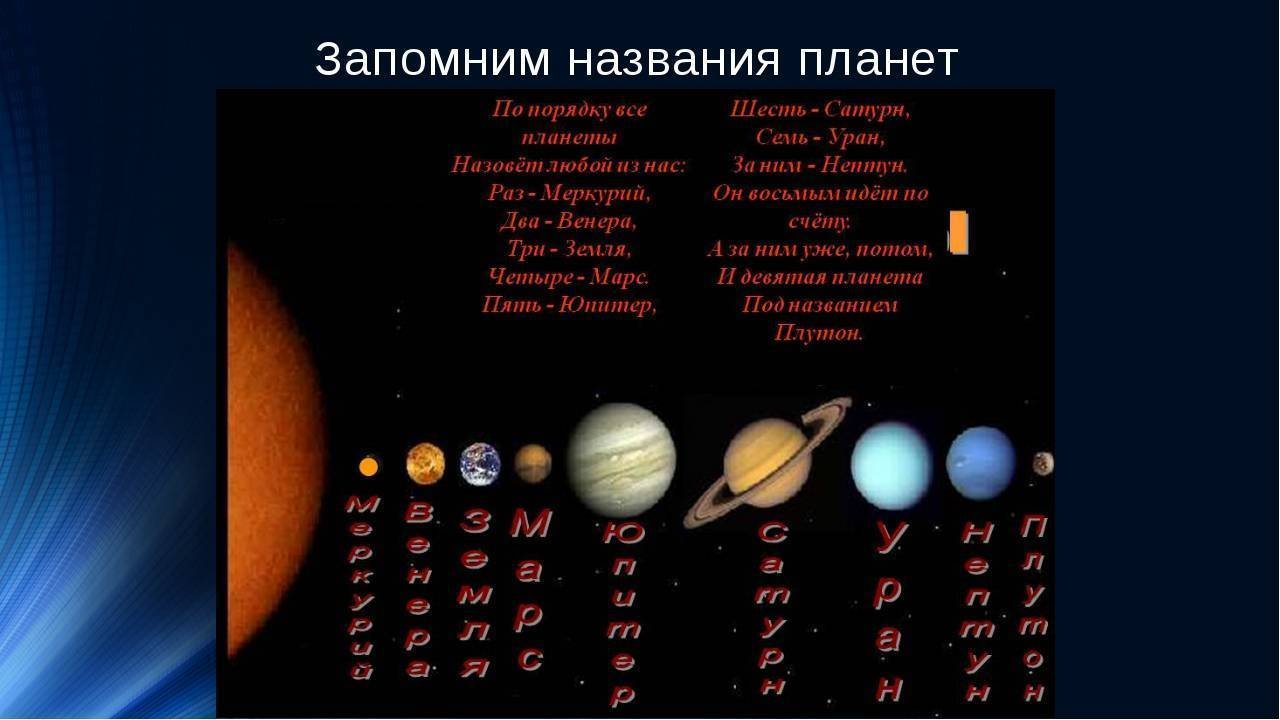 Запомним названия планет

По порядку все планеты
Назовёт любой из нас:
Раз - Меркурий,
Два - Венера,
Три - Земля,
Четыре - Марс.
Пять - Юпитер,

Шесть - Сатурн,
Семь - Уран,
За ним - Нептун.
Он восьмым идёт по счёту.
А за ним уже, потом,
И девятая планета
Под названием
Плутон.

Меркурий
Венера
Земля
Марс
Юпитер
Сатурн
Уран
Нептун
Плутон